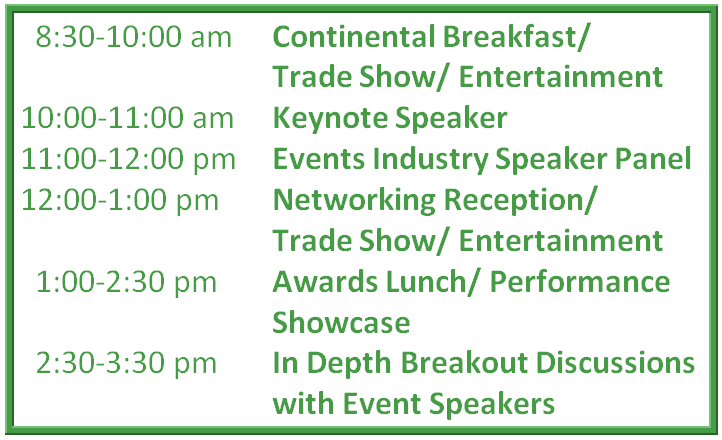 | | |
|---|---|
| 8:30-10:00 am | Continental Breakfast/ Trade Show/ Entertainment |
| 10:00-11:00 am | Keynote Speaker |
| 11:00-12:00 pm | Events Industry Speaker Panel |
| 12:00-1:00 pm | Networking Reception/ Trade Show/ Entertainment |
| 1:00-2:30 pm | Awards Lunch/ Performance Showcase |
| 2:30-3:30 pm | In Depth Breakout Discussions with Event Speakers |